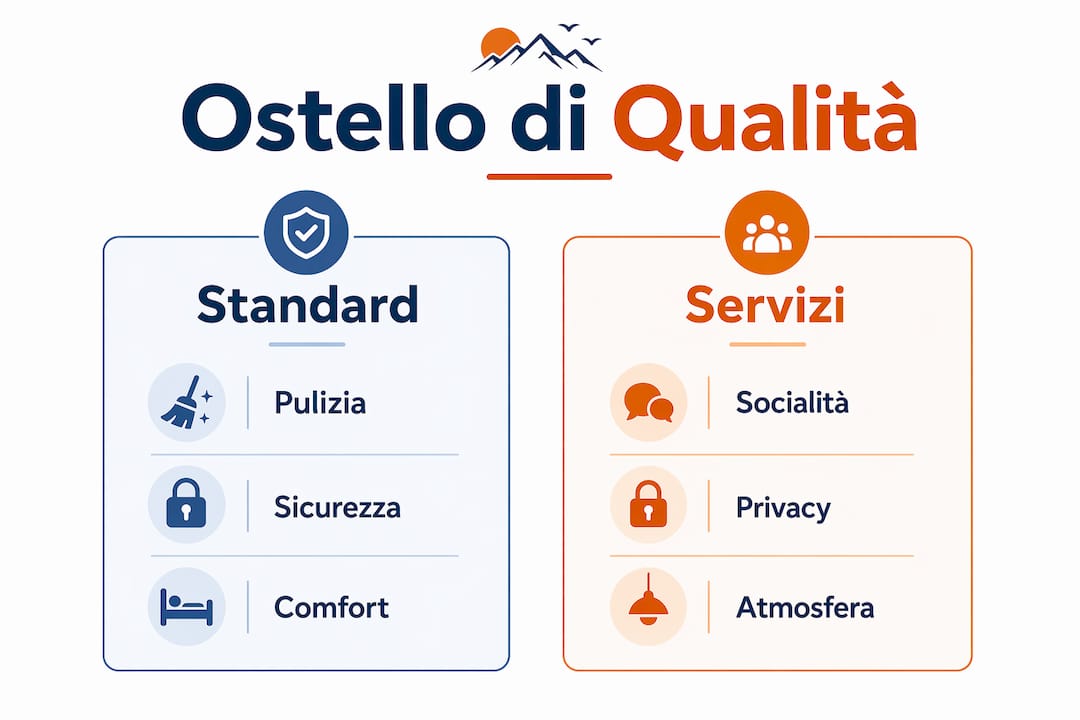 Ostello di Qualità

Standard

Pulizia

Sicurezza

Comfort

Servizi

Socialità

Privacy

Atmosfera